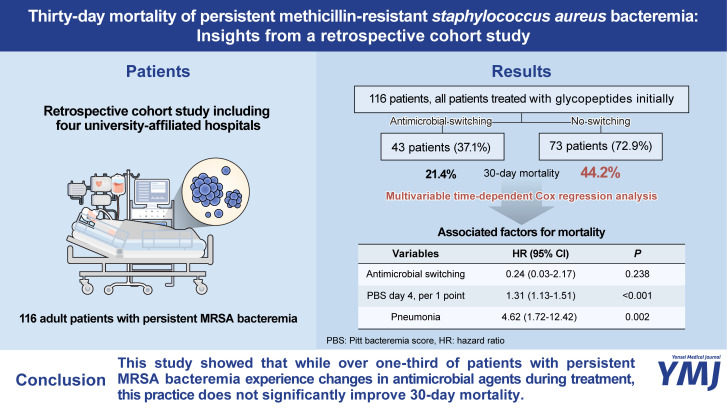 Thirty-day mortality of persistent methicillin-resistant staphylococcus aureus bacteremia: Insights from a retrospective cohort study

Patients

Retrospective cohort study including four university-affiliated hospitals

116 adult patients with persistent MRSA bacteremia

Results

116 patients, all patients treated with glycopeptides initially

Antimicrobial-switching

No-switching

43 patients (37.1%)

73 patients (72.9%)

21.4%

30-day mortality

44.2%

Multivariable time-dependent Cox regression analysis

Associated factors for mortality

| Variables | HR (95% CI) | P |
|---|---|---|
| Antimicrobial switching | 0.24 (0.03-2.17) | 0.238 |
| PBS day 4, per 1 point | 1.31 (1.13-1.51) | <0.001 |
| Pneumonia | 4.62 (1.72-12.42) | 0.002 |

PBS: Pitt bacteremia score, HR: hazard ratio

Conclusion

This study showed that while over one-third of patients with persistent MRSA bacteremia experience changes in antimicrobial agents during treatment, this practice does not significantly improve 30-day mortality.

Yonsei Medical Journal
YMJ